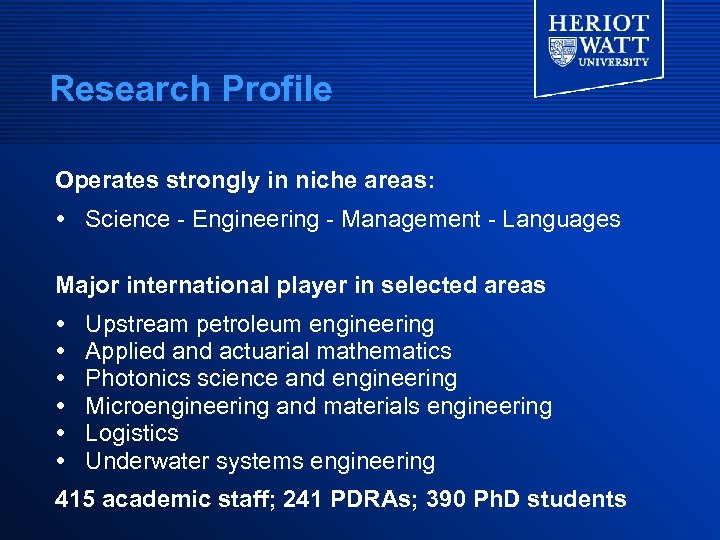 HERIOT
WATT
UNIVERSITY

Research Profile

Operates strongly in niche areas:

• Science - Engineering - Management - Languages

Major international player in selected areas

• Upstream petroleum engineering
• Applied and actuarial mathematics
• Photonics science and engineering
• Microengineering and materials engineering
• Logistics
• Underwater systems engineering

415 academic staff; 241 PDRAs; 390 PhD students